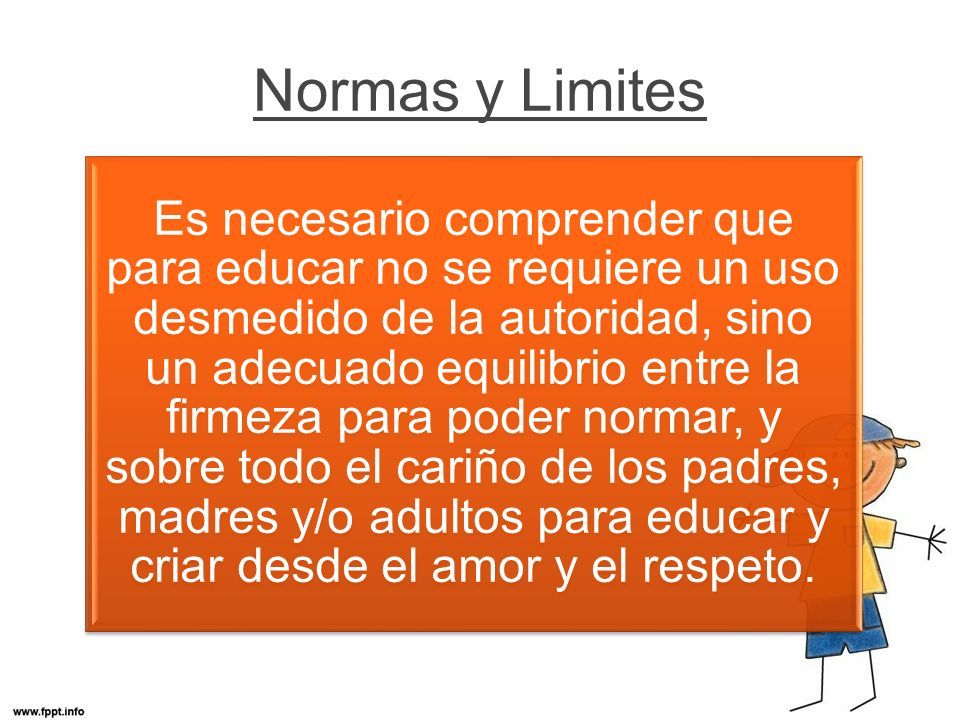 Normas y Limites

Es necesario comprender que para educar no se requiere un uso desmedido de la autoridad, sino un adecuado equilibrio entre la firmeza para poder normar, y sobre todo el cariño de los padres, madres y/o adultos para educar y criar desde el amor y el respeto.

www.fppt.info